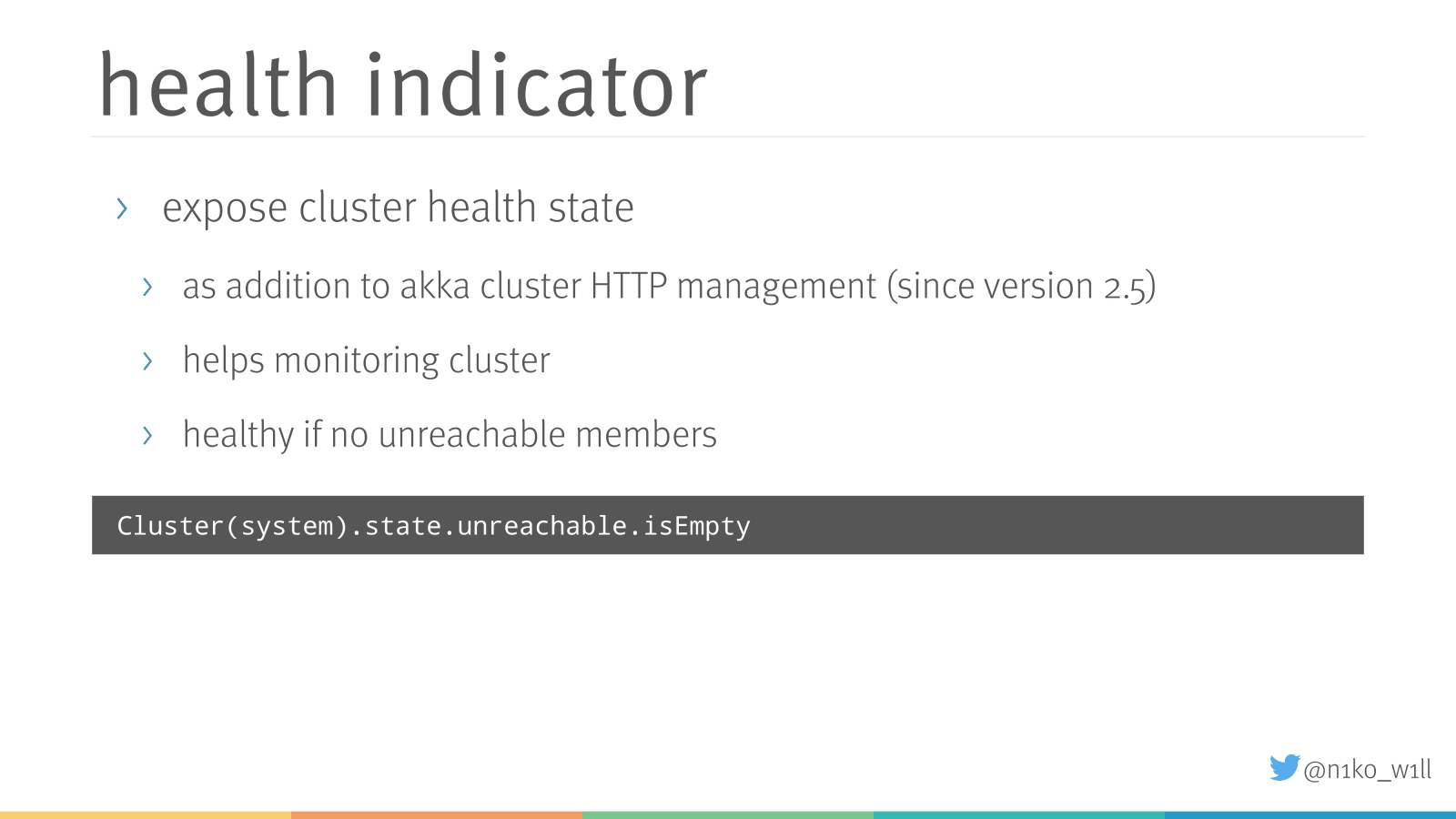 health indicator

› expose cluster health state

› as addition to akka cluster HTTP management (since version 2.5)

› helps monitoring cluster

› healthy if no unreachable members

Cluster(system).state.unreachable.isEmpty

@n1ko_w1ll